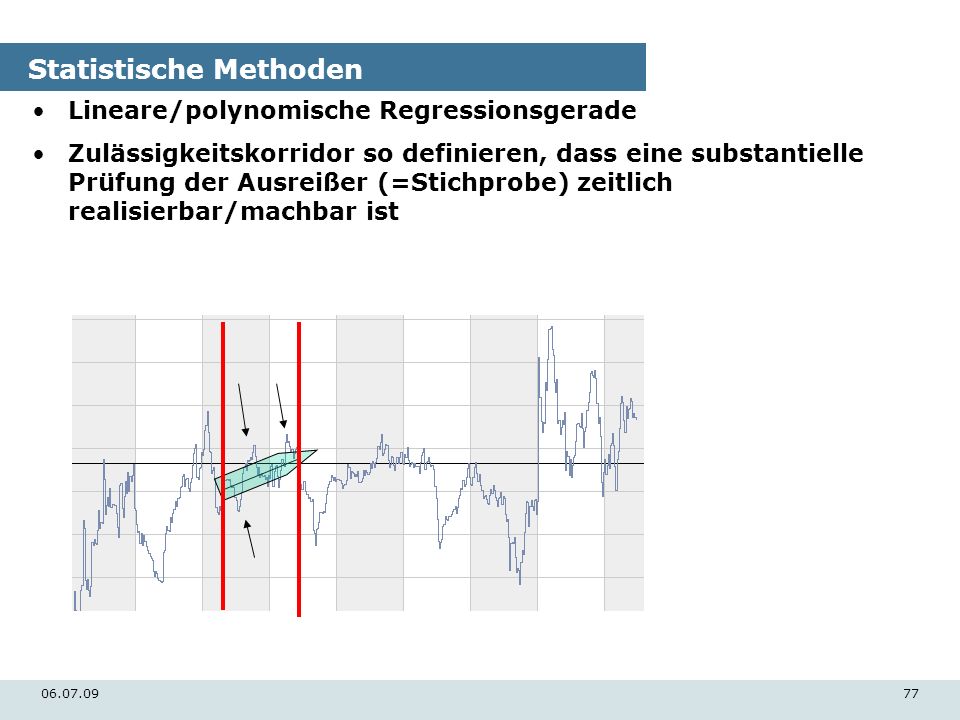 Statistische Methoden

• Lineare/polynomische Regressionsgerade

• Zulässigkeitskorridor so definieren, dass eine substantielle Prüfung der Ausreißer (=Stichprobe) zeitlich realisierbar/machbar ist

06.07.09

77